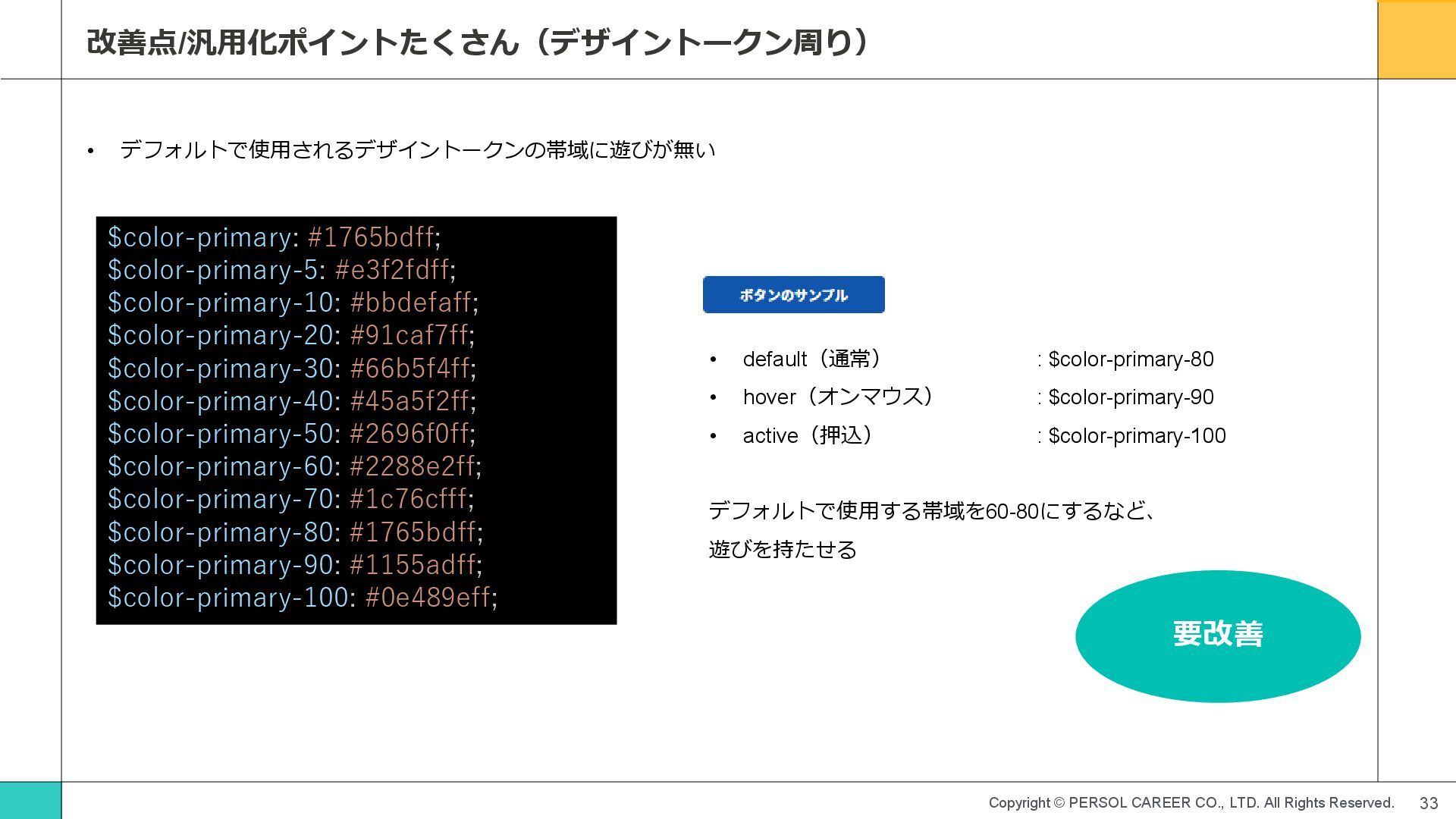 改善点/汎用化ポイントたくさん（デザイントークン周り）

• デフォルトで使用されるデザイントークンの帯域に遊びが無い

$color-primary: #1765bdff;
$color-primary-5: #e3f2fdff;
$color-primary-10: #bbdefaff;
$color-primary-20: #91caf7ff;
$color-primary-30: #66b5f4ff;
$color-primary-40: #45a5f2ff;
$color-primary-50: #2696f0ff;
$color-primary-60: #2288e2ff;
$color-primary-70: #1c76cfff;
$color-primary-80: #1765bdff;
$color-primary-90: #1155adff;
$color-primary-100: #0e489eff;

ボタンのサンプル

• default（通常） : $color-primary-80
• hover（オンマウス） : $color-primary-90
• active（押込） : $color-primary-100

デフォルトで使用する帯域を60-80にするなど、遊びを持たせる

要改善

Copyright © PERSOL CAREER CO., LTD. All Rights Reserved. 33